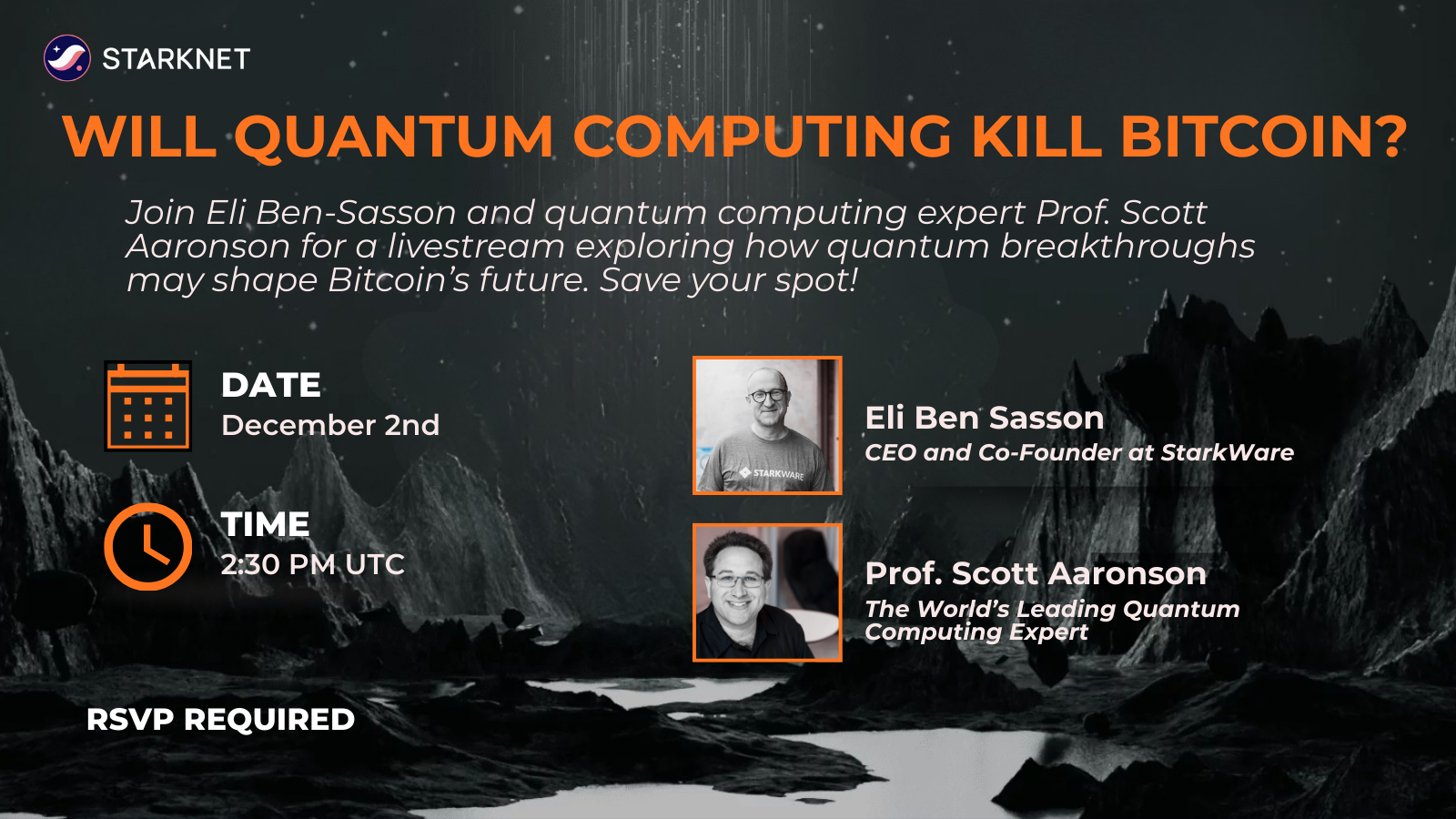 STARKNET

WILL QUANTUM COMPUTING KILL BITCOIN?

Join Eli Ben-Sasson and quantum computing expert Prof. Scott Aaronson for a livestream exploring how quantum breakthroughs may shape Bitcoin's future. Save your spot!

DATE
December 2nd

TIME
2:30 PM UTC

STARKWARE

Eli Ben Sasson
CEO and Co-Founder at StarkWare

Prof. Scott Aaronson
The World's Leading Quantum Computing Expert

RSVP REQUIRED